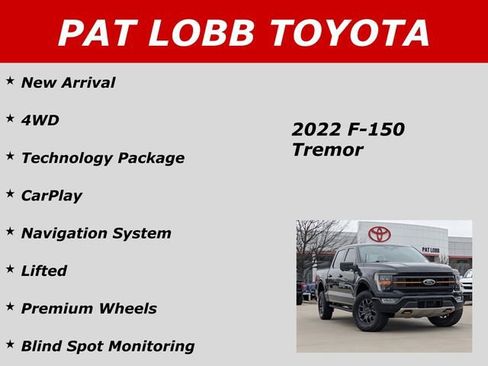 PAT LOBB TOYOTA

★ New Arrival

★ 4WD

★ Technology Package

★ CarPlay

★ Navigation System

★ Lifted

★ Premium Wheels

★ Blind Spot Monitoring

2022 F-150
Tremor

PAT LOBB